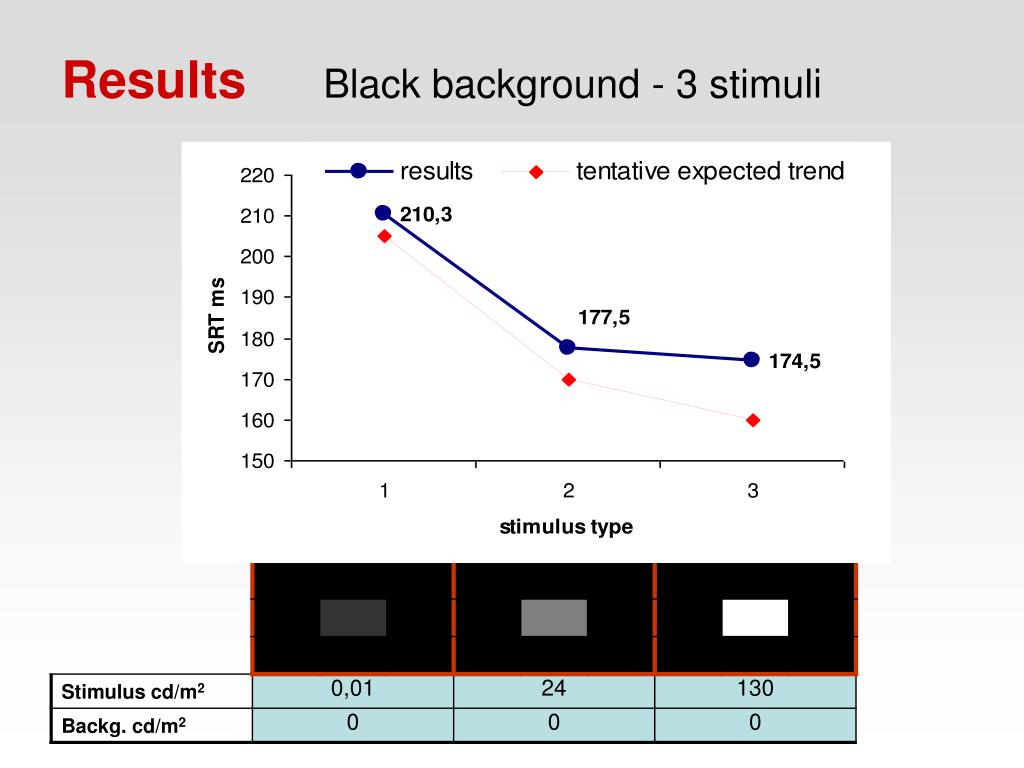 Results Black background - 3 stimuli

results tentative expected trend

220
210
200
190
180
170
160
150

SRT ms

210,3
177,5
174,5

1 2 3

stimulus type

| Stimulus cd/m$^2$ | 0,01 | 24 | 130 |
|---|---|---|---|
| Backg. cd/m$^2$ | 0 | 0 | 0 |